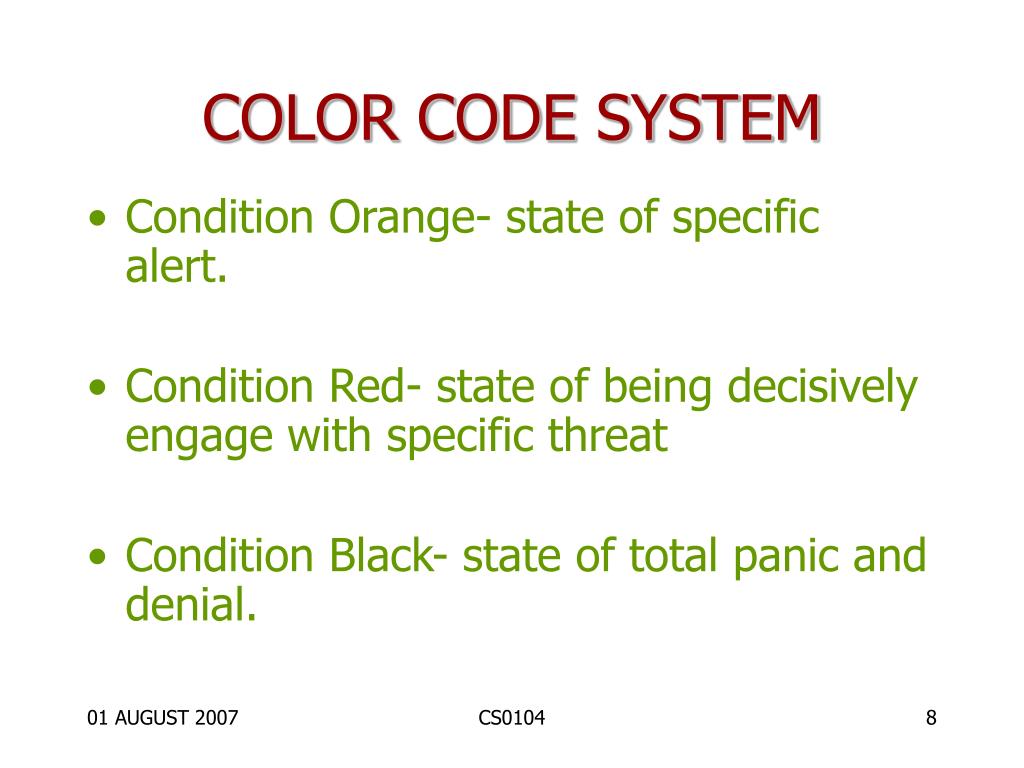 COLOR CODE SYSTEM

• Condition Orange- state of specific alert.

• Condition Red- state of being decisively engage with specific threat

• Condition Black- state of total panic and denial.

01 AUGUST 2007

CS0104

8